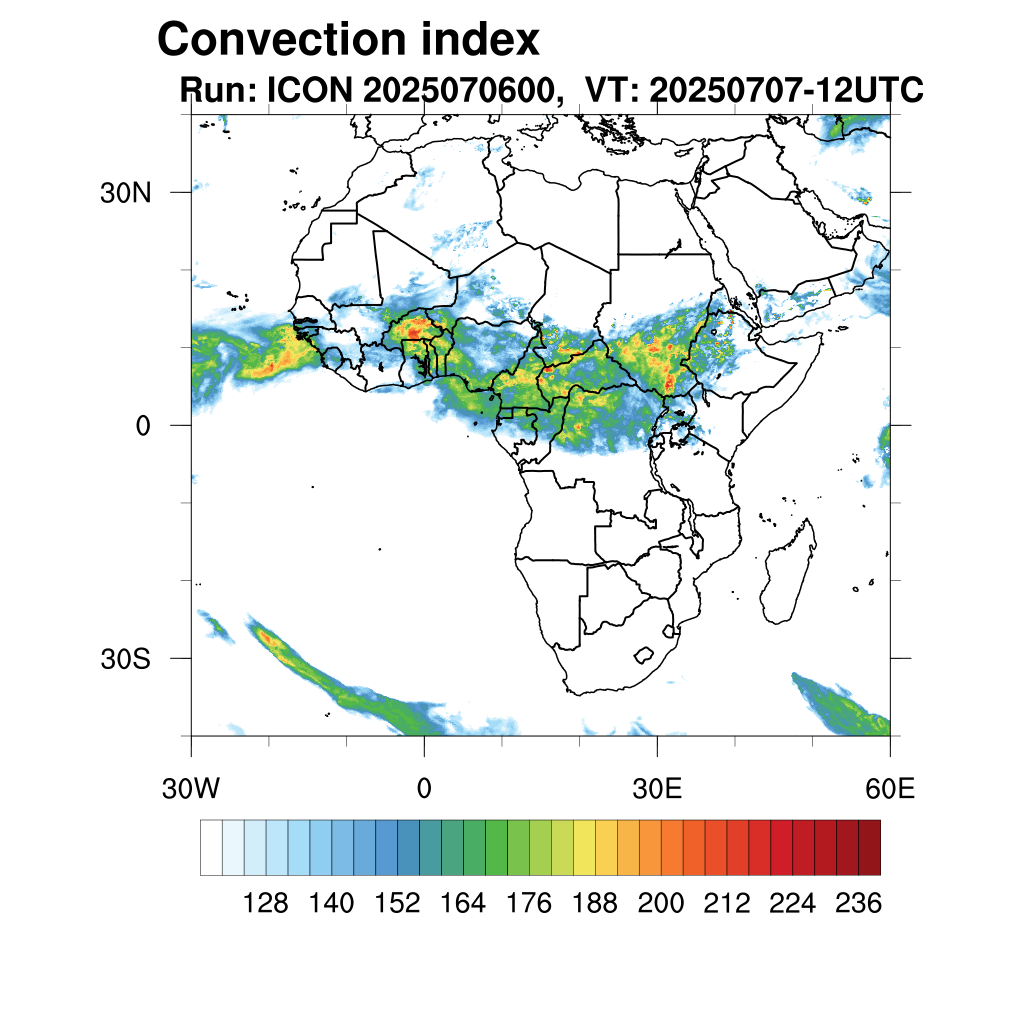 Convection index
Run: ICON 2025070600, VT: 20250707-12UTC

30N
0
30S

30W
0
30E
60E

128 140 152 164 176 188 200 212 224 236